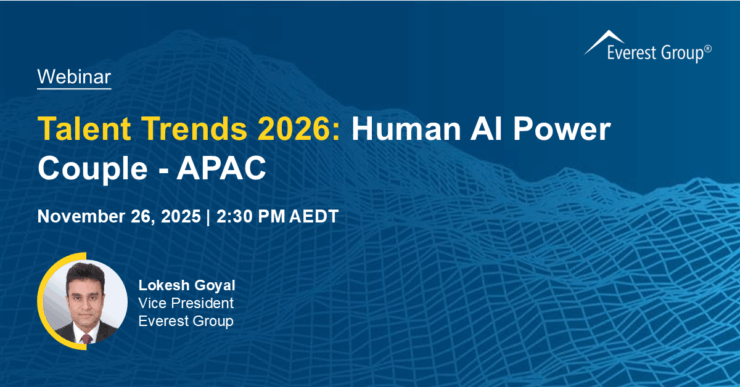 Everest Group®

Webinar

Talent Trends 2026: Human AI Power Couple - APAC

November 26, 2025 | 2:30 PM AEDT

Lokesh Goyal
Vice President
Everest Group